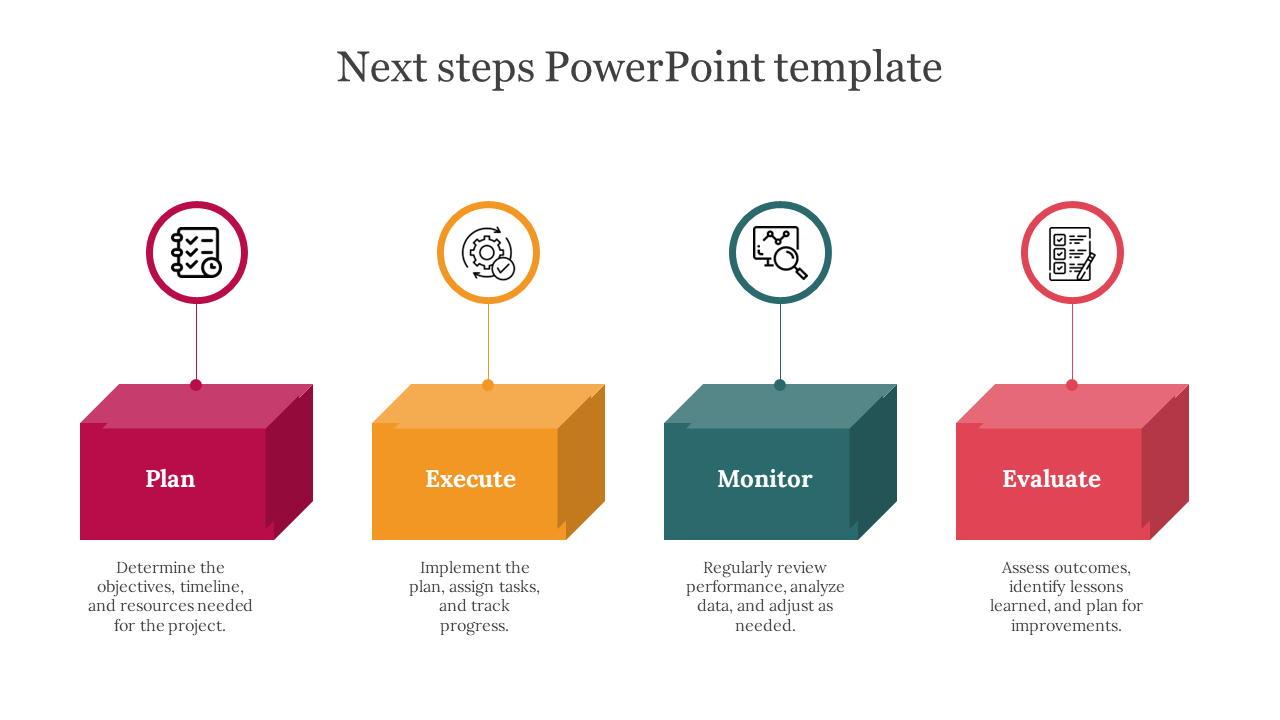 Next steps PowerPoint template

Plan

Determine the objectives, timeline, and resources needed for the project.

Execute

Implement the plan, assign tasks, and track progress.

Monitor

Regularly review performance, analyze data, and adjust as needed.

Evaluate

Assess outcomes, identify lessons learned, and plan for improvements.